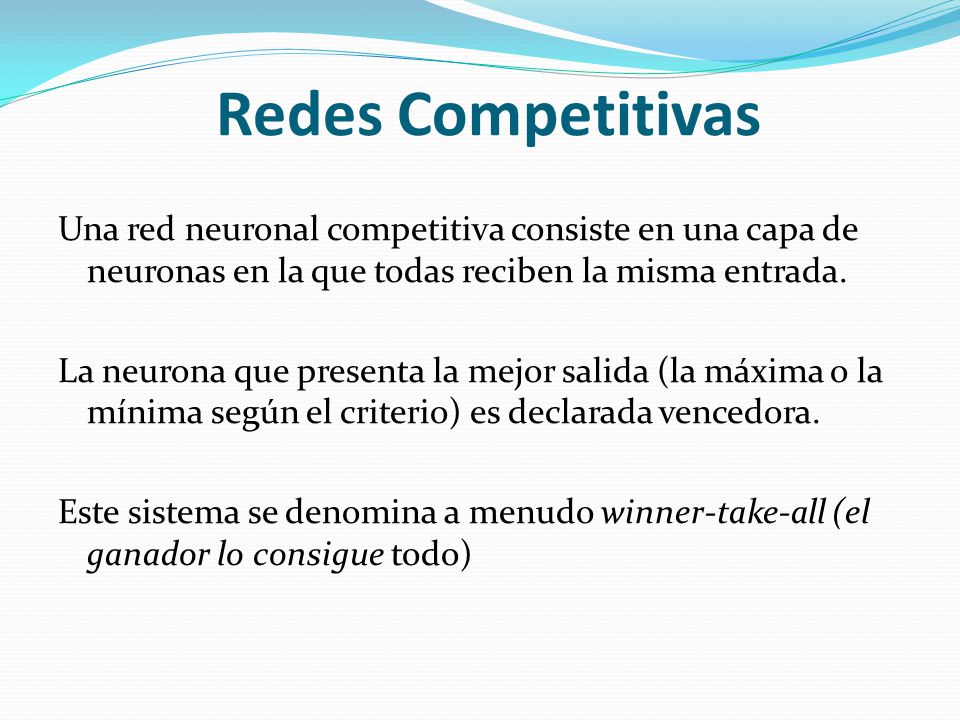 Redes Competitivas

Una red neuronal competitiva consiste en una capa de neuronas en la que todas reciben la misma entrada.

La neurona que presenta la mejor salida (la máxima o la mínima según el criterio) es declarada vencedora.

Este sistema se denomina a menudo winner-take-all (el ganador lo consigue todo)